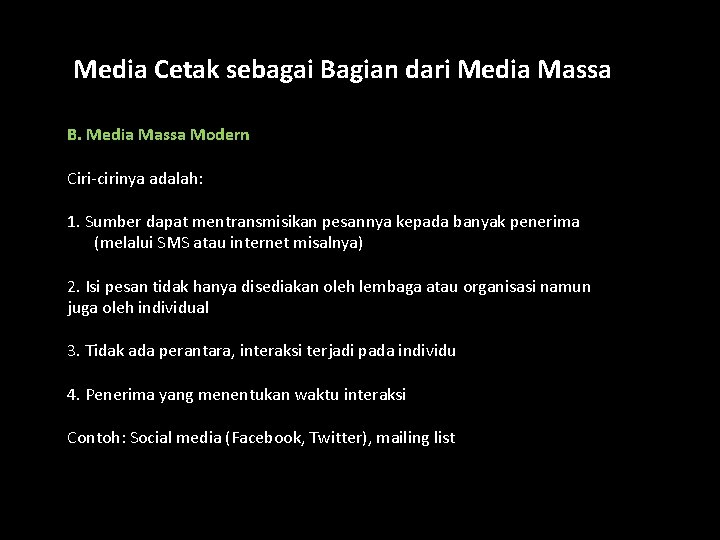 Media Cetak sebagai Bagian dari Media Massa

B. Media Massa Modern

Ciri-cirinya adalah:

1. Sumber dapat mentransmisikan pesannya kepada banyak penerima (melalui SMS atau internet misalnya)

2. Isi pesan tidak hanya disediakan oleh lembaga atau organisasi namun juga oleh individual

3. Tidak ada perantara, interaksi terjadi pada individu

4. Penerima yang menentukan waktu interaksi

Contoh: Social media (Facebook, Twitter), mailing list